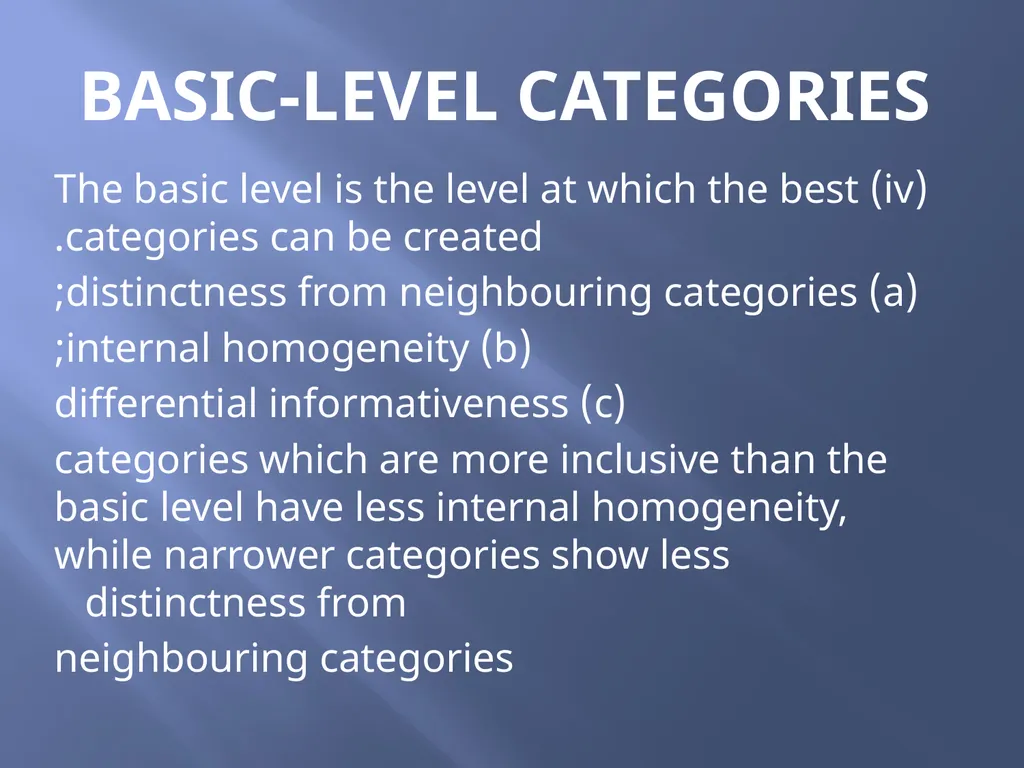 BASIC-LEVEL CATEGORIES

The basic level is the level at which the best (iv) .categories can be created

;distinctness from neighbouring categories (a)

;internal homogeneity (b)

differential informativeness (c)

categories which are more inclusive than the basic level have less internal homogeneity, while narrower categories show less distinctness from

neighbouring categories